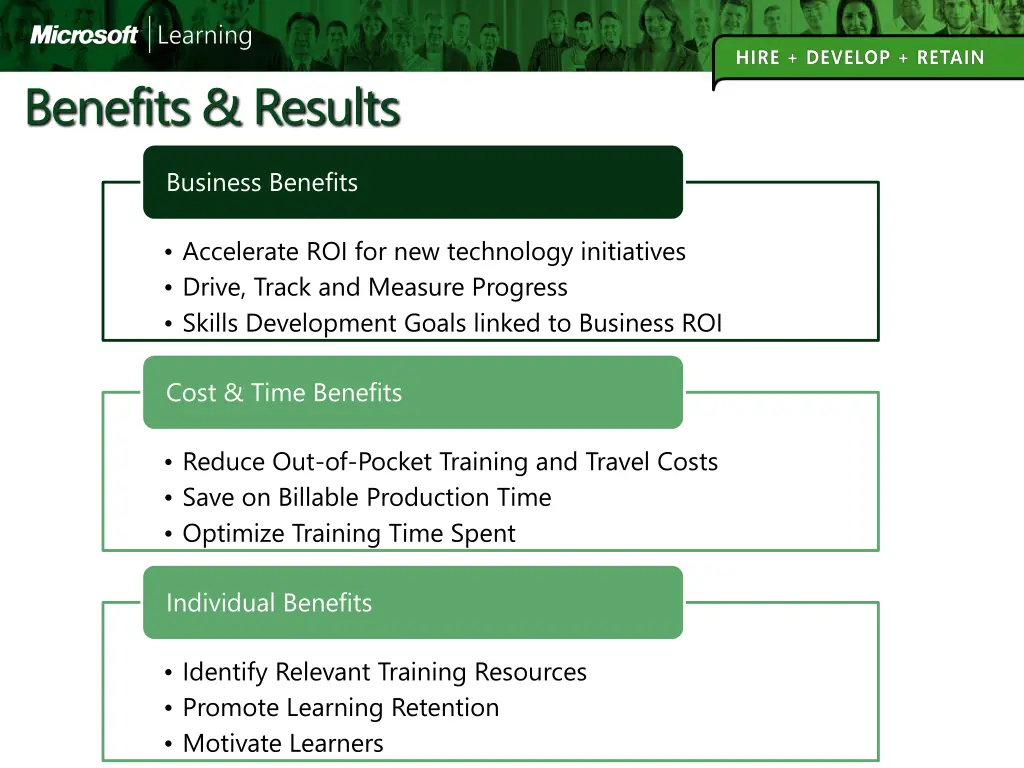 Microsoft | Learning

HIRE + DEVELOP + RETAIN

Benefits & Results

Business Benefits

• Accelerate ROI for new technology initiatives
• Drive, Track and Measure Progress
• Skills Development Goals linked to Business ROI

Cost & Time Benefits

• Reduce Out-of-Pocket Training and Travel Costs
• Save on Billable Production Time
• Optimize Training Time Spent

Individual Benefits

• Identify Relevant Training Resources
• Promote Learning Retention
• Motivate Learners